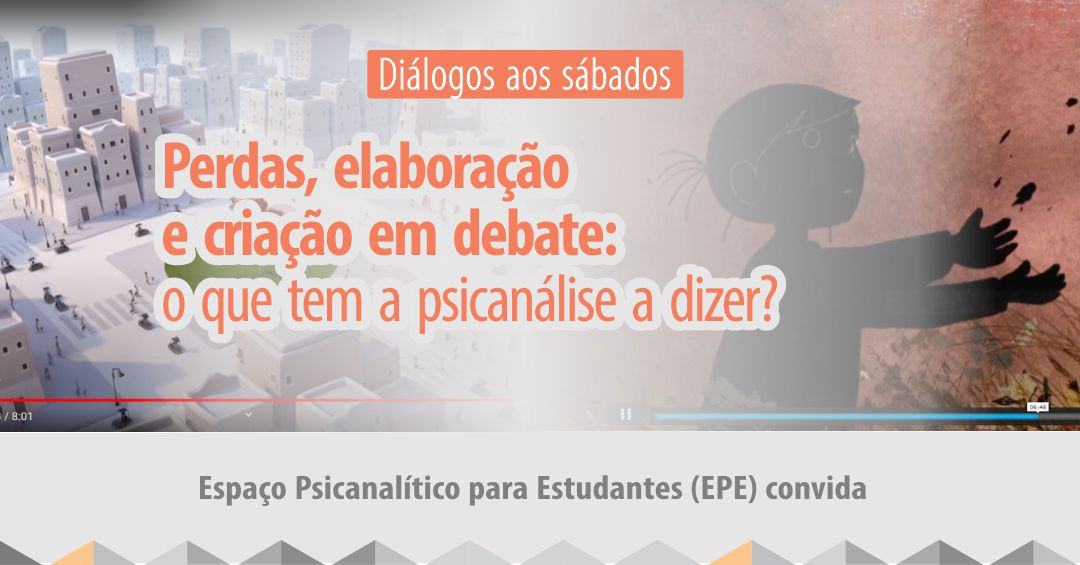 Diálogos aos sábados

Perdas, elaboração e criação em debate: o que tem a psicanálise a dizer?

/ 8:01

06:46

Espaço Psicanalítico para Estudantes (EPE) convida